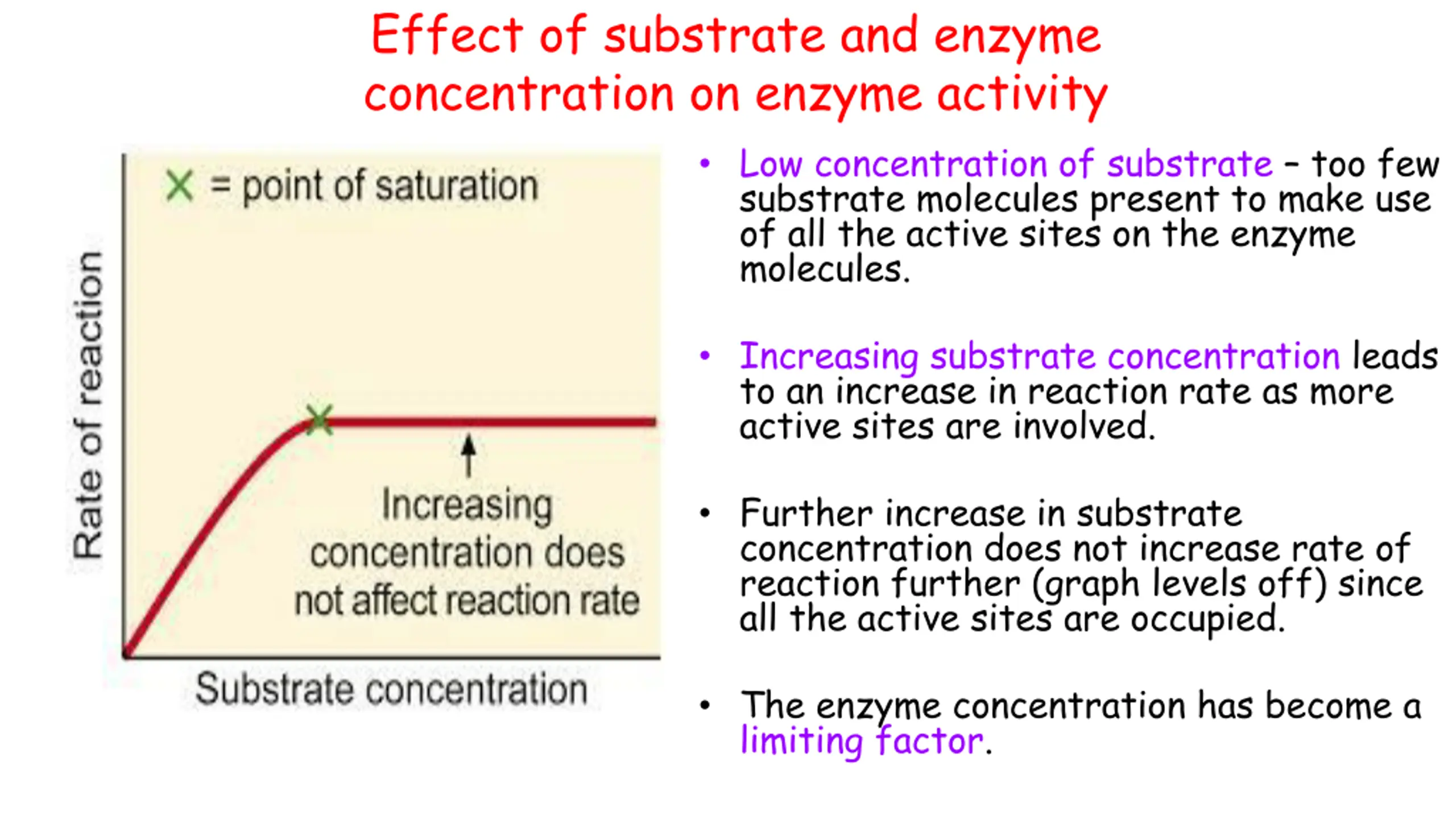 Effect of substrate and enzyme concentration on enzyme activity

X = point of saturation

Rate of reaction

Increasing concentration does not affect reaction rate

Substrate concentration

• Low concentration of substrate – too few substrate molecules present to make use of all the active sites on the enzyme molecules.

• Increasing substrate concentration leads to an increase in reaction rate as more active sites are involved.

• Further increase in substrate concentration does not increase rate of reaction further (graph levels off) since all the active sites are occupied.

• The enzyme concentration has become a limiting factor.